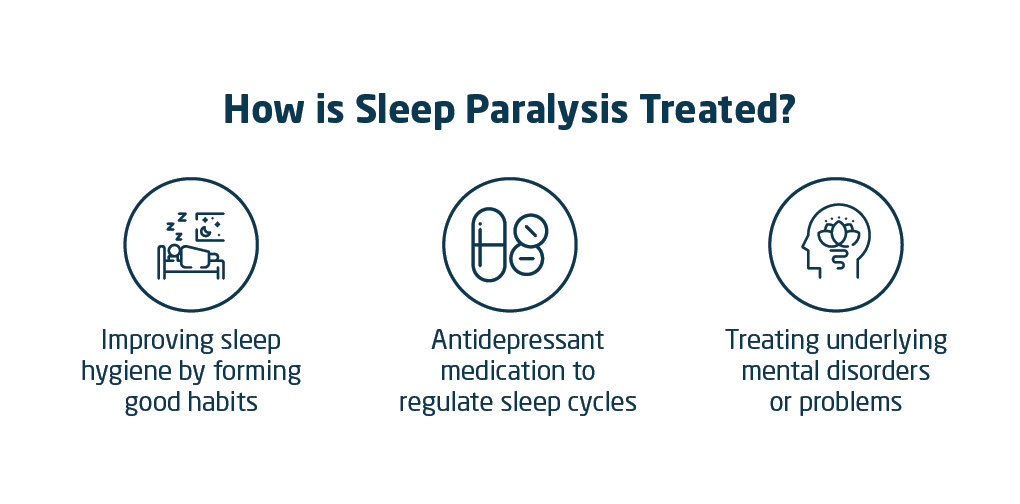 How is Sleep Paralysis Treated?

Improving sleep hygiene by forming good habits

Antidepressant medication to regulate sleep cycles

Treating underlying mental disorders or problems